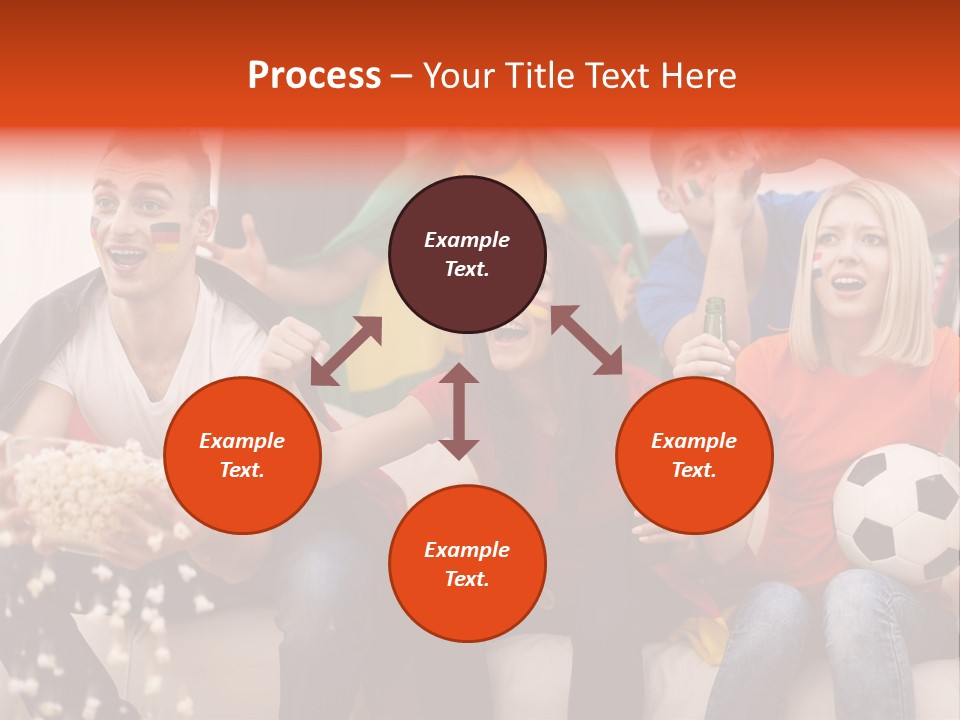 Process – Your Title Text Here

Example Text.

Example Text.

Example Text.

Example Text.